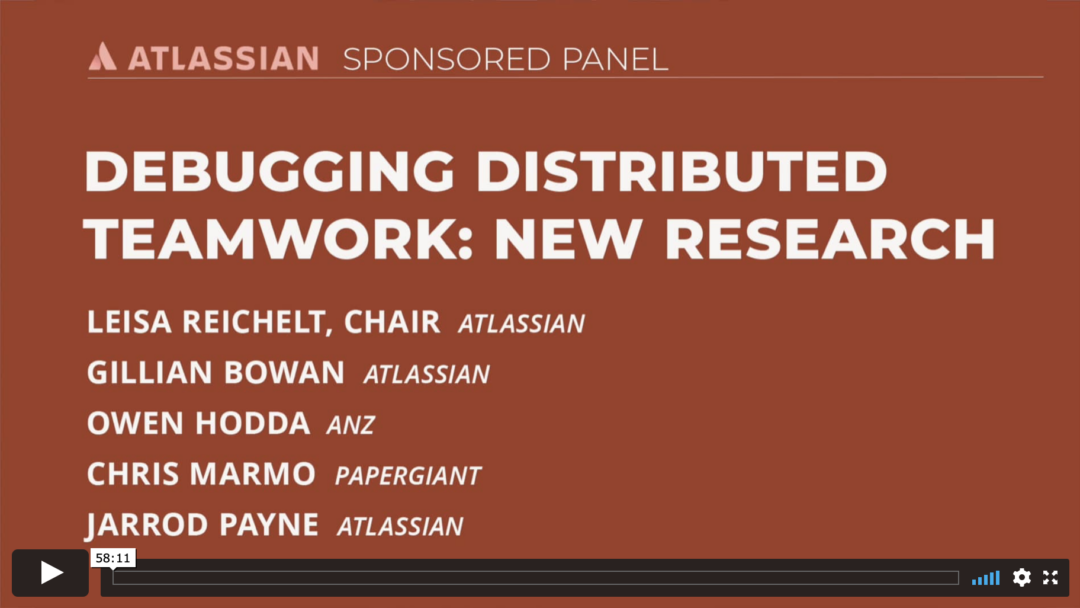 ATLASSIAN SPONSORED PANEL

DEBUGGING DISTRIBUTED TEAMWORK: NEW RESEARCH

LEISA REICHELT, CHAIR ATLASSIAN
GILLIAN BOWAN ATLASSIAN
OWEN HODDA ANZ
CHRIS MARMO PAPERGIANT
JARROD PAYNE ATLASSIAN

58:11